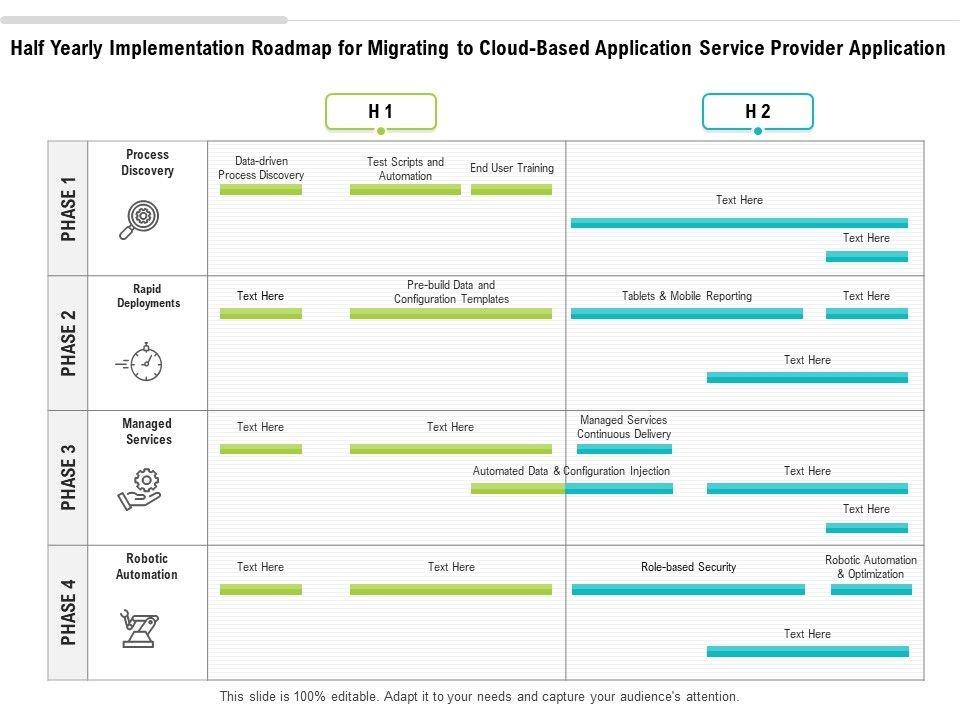 Half Yearly Implementation Roadmap for Migrating to Cloud-Based Application Service Provider Application

H 1

H 2

PHASE 1

Process Discovery

Data-driven Process Discovery

Test Scripts and Automation

End User Training

Text Here

Text Here

PHASE 2

Rapid Deployments

Text Here

Pre-build Data and Configuration Templates

Tablets & Mobile Reporting

Text Here

Text Here

PHASE 3

Managed Services

Text Here

Text Here

Managed Services Continuous Delivery

Automated Data & Configuration Injection

Text Here

Text Here

PHASE 4

Robotic Automation

Text Here

Text Here

Role-based Security

Robotic Automation & Optimization

Text Here

This slide is 100% editable. Adapt it to your needs and capture your audience's attention.